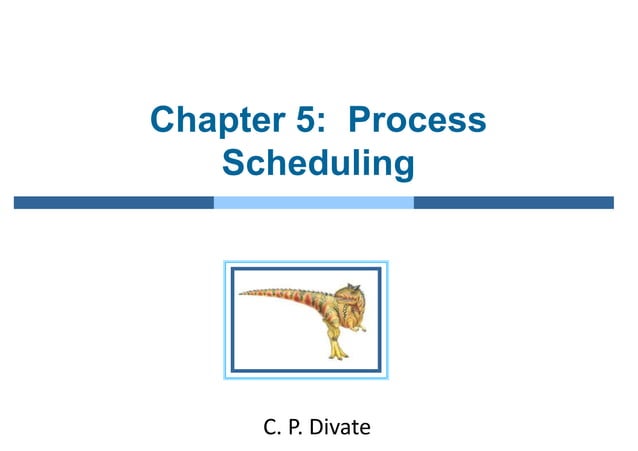 Chapter 5: Process Scheduling

C. P. Divate